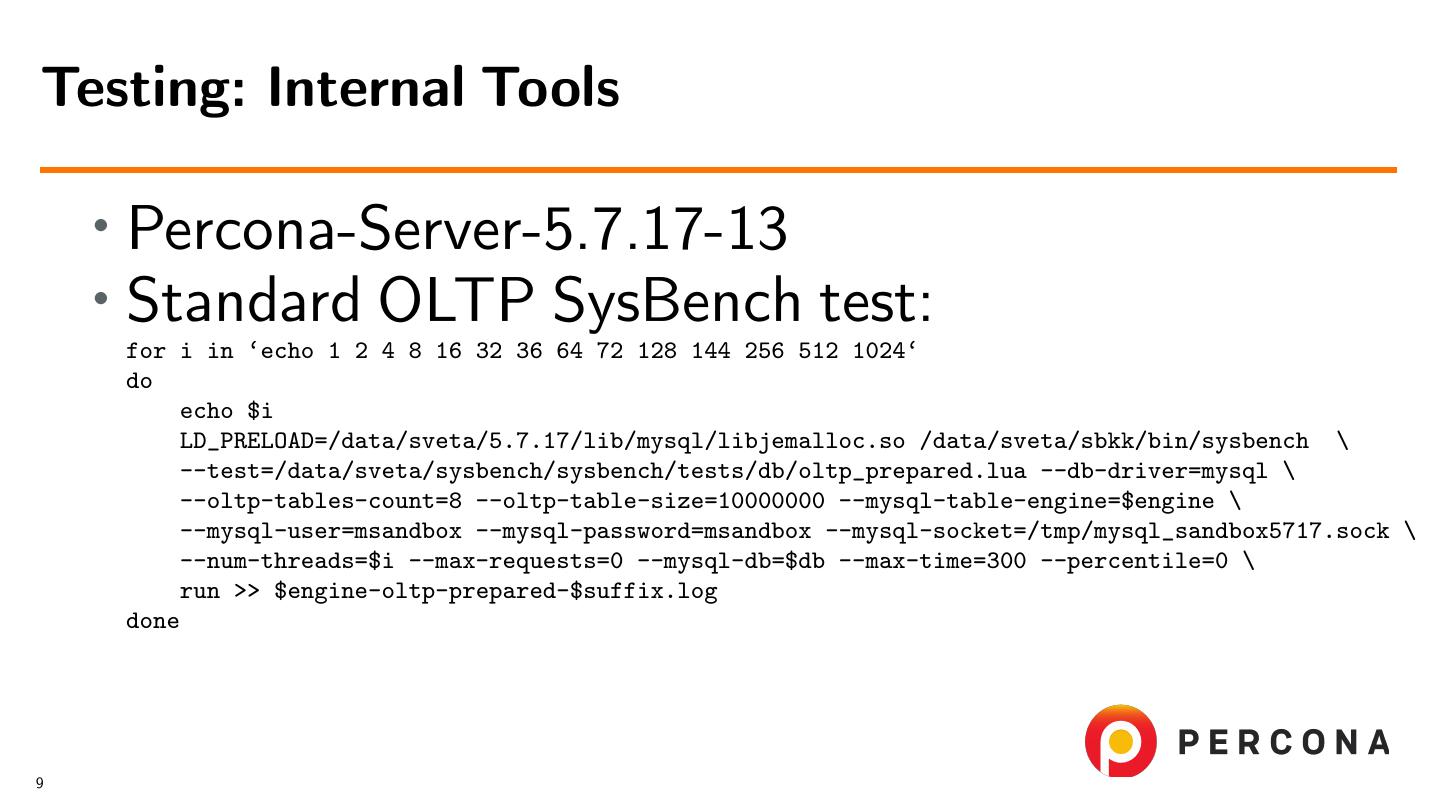 Testing: Internal Tools

• Percona-Server-5.7.17-13
• Standard OLTP SysBench test:

for i in ‘echo 1 2 4 8 16 32 36 64 72 128 144 256 512 1024‘
do
    echo $i
    LD_PRELOAD=/data/sveta/5.7.17/lib/mysql/libjemalloc.so /data/sveta/sbkk/bin/sysbench \
    --test=/data/sveta/sysbench/sysbench/tests/db/oltp_prepared.lua --db-driver=mysql \
    --oltp-tables-count=8 --oltp-table-size=10000000 --mysql-table-engine=$engine \
    --mysql-user=msandbox --mysql-password=msandbox --mysql-socket=/tmp/mysql_sandbox5717.sock \
    --num-threads=$i --max-requests=0 --mysql-db=$db --max-time=300 --percentile=0 \
    run >> $engine-oltp-prepared-$suffix.log
done

PERCONA

9